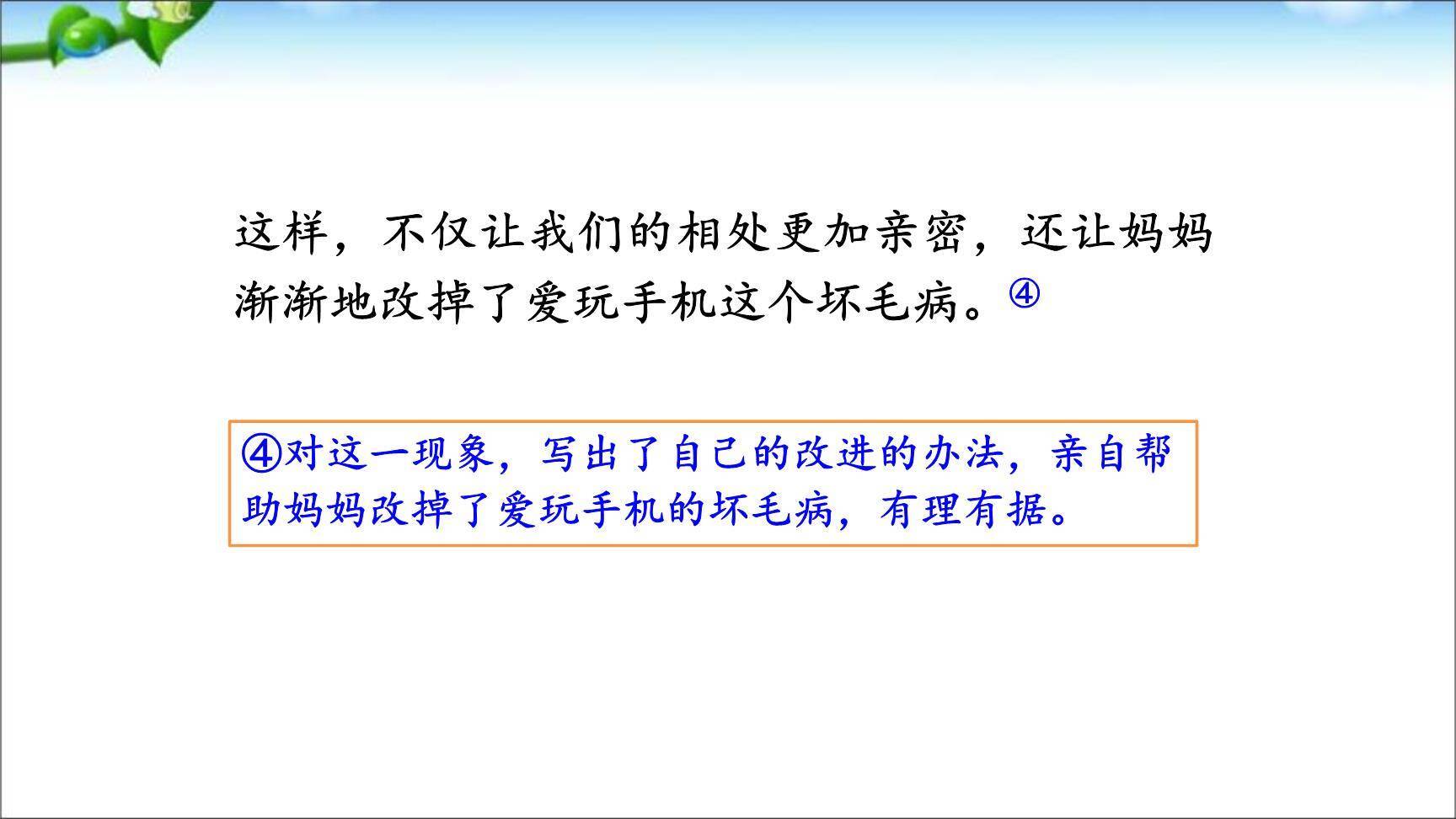 这样，不仅让我们的相处更加亲密，还让妈妈渐渐地改掉了爱玩手机这个坏毛病。④

④对这一现象，写出了自己的改进的办法，亲自帮助妈妈改掉了爱玩手机的坏毛病，有理有据。